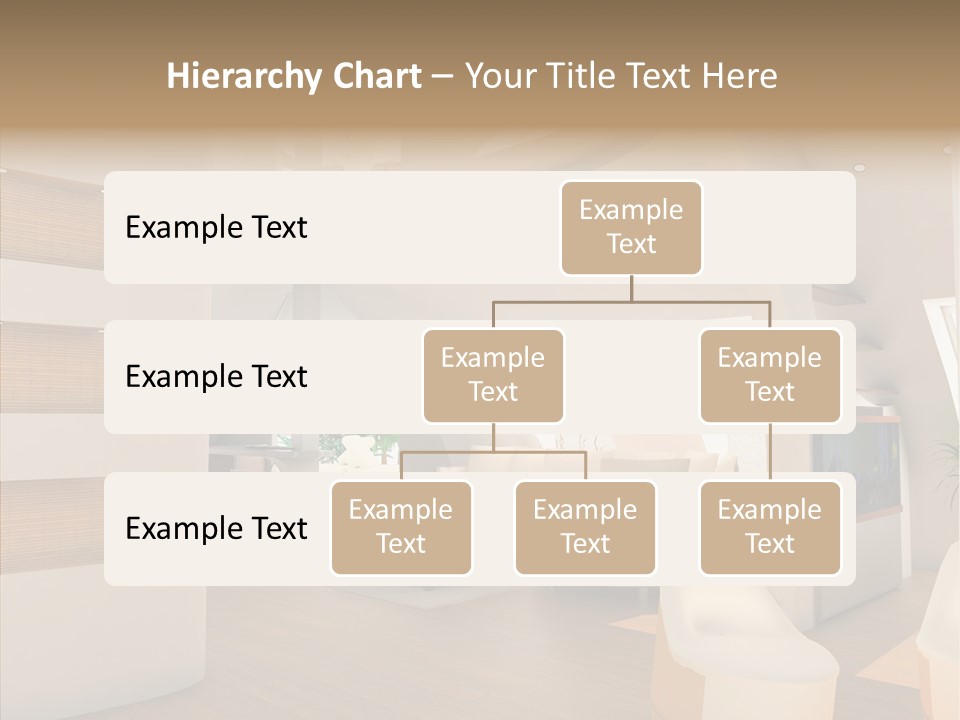 Hierarchy Chart – Your Title Text Here

Example Text

Example Text

Example Text

Example Text

Example Text

Example Text

Example Text

Example Text

Example Text